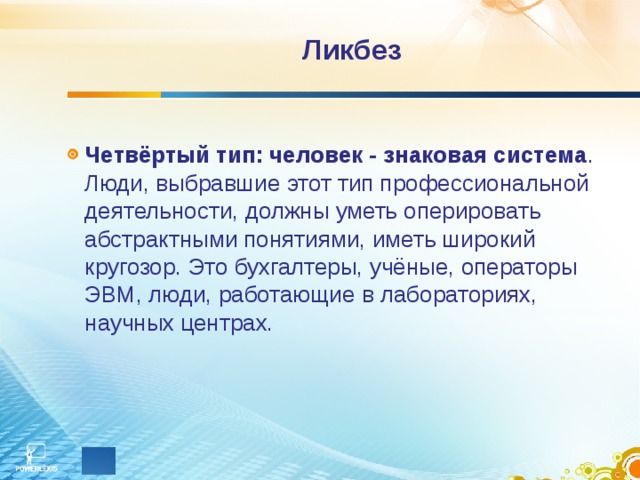 Ликбез

Четвёртый тип: человек - знаковая система. Люди, выбравшие этот тип профессиональной деятельности, должны уметь оперировать абстрактными понятиями, иметь широкий кругозор. Это бухгалтеры, учёные, операторы ЭВМ, люди, работающие в лабораториях, научных центрах.

POWERLEXIS